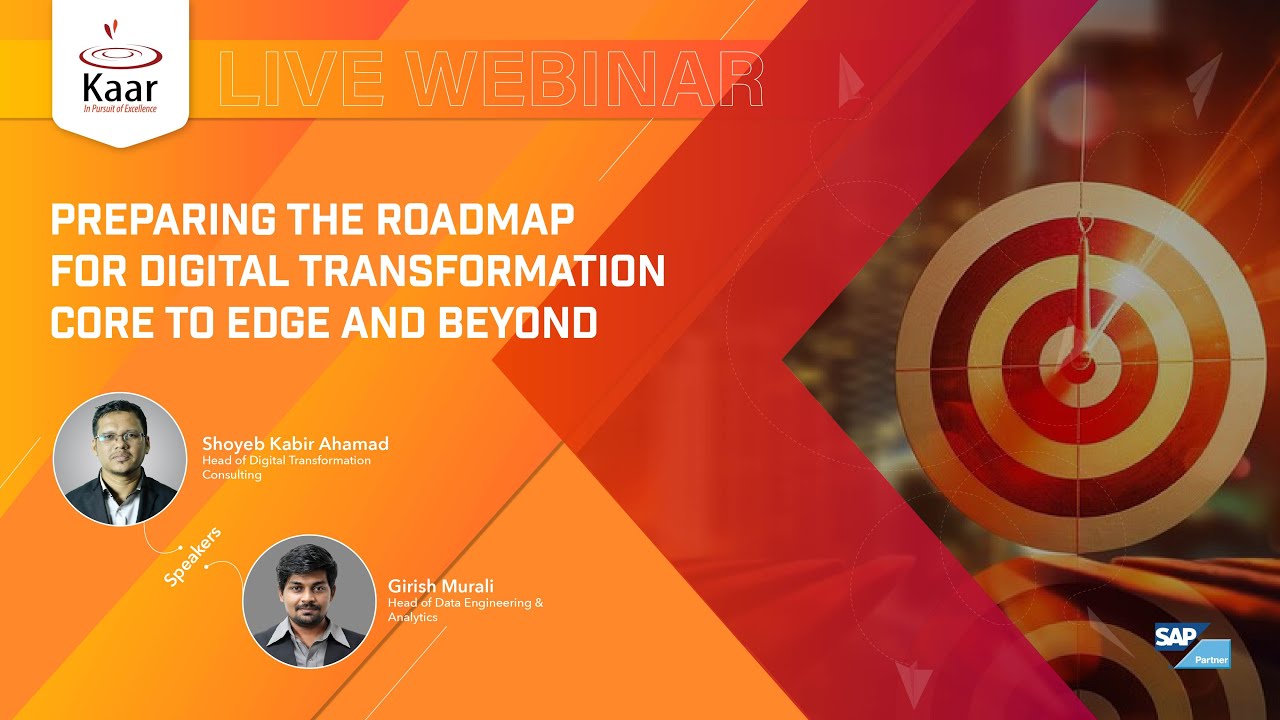 Kaar
In Pursuit of Excellence

LIVE WEBINAR

PREPARING THE ROADMAP FOR DIGITAL TRANSFORMATION CORE TO EDGE AND BEYOND

Shoyeb Kabir Ahamad
Head of Digital Transformation Consulting

Speakers

Girish Murali
Head of Data Engineering & Analytics

SAP
Partner